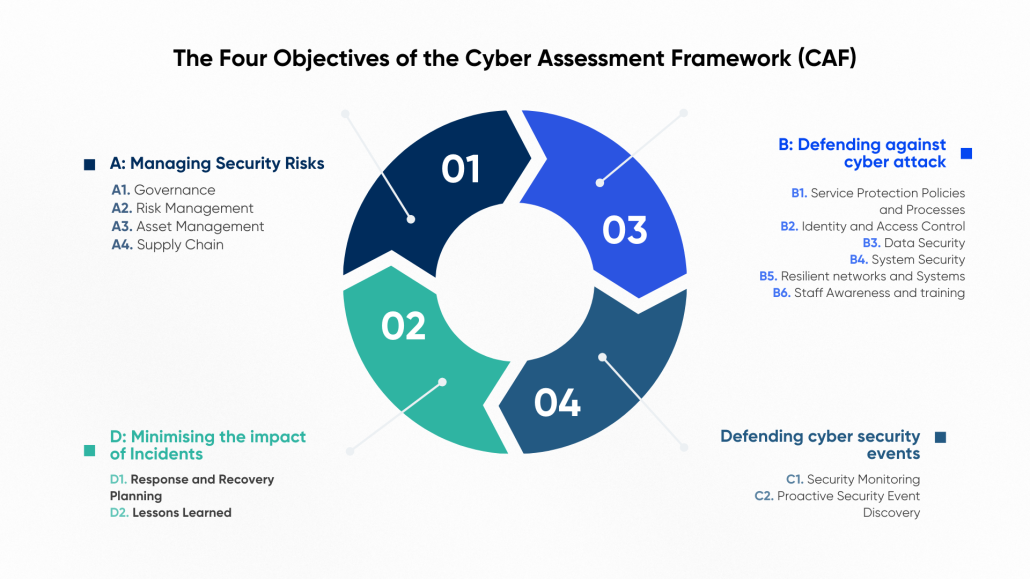 The Four Objectives of the Cyber Assessment Framework (CAF)

A: Managing Security Risks

A1. Governance
A2. Risk Management
A3. Asset Management
A4. Supply Chain

01

03

02

04

B: Defending against cyber attack

B1. Service Protection Policies and Processes
B2. Identity and Access Control
B3. Data Security
B4. System Security
B5. Resilient networks and Systems
B6. Staff Awareness and training

D: Minimising the impact of Incidents

D1. Response and Recovery Planning
D2. Lessons Learned

Defending cyber security events

C1. Security Monitoring
C2. Proactive Security Event Discovery